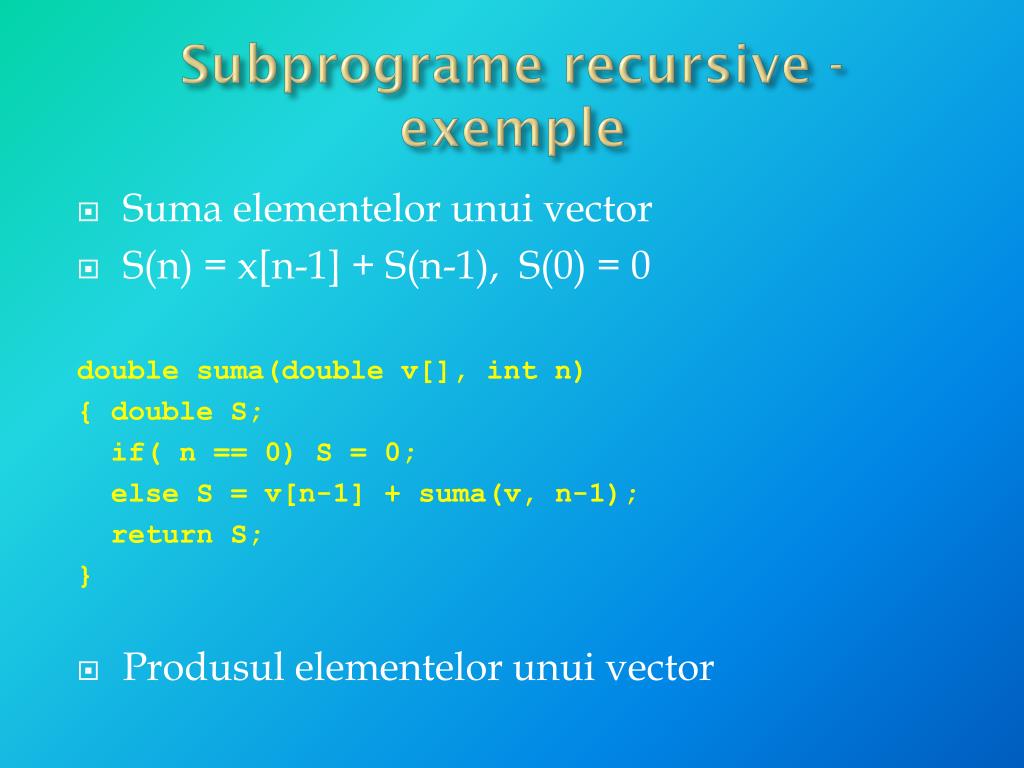 Subprograme recursive - exemple

Suma elementelor unui vector

S(n) = x[n-1] + S(n-1), S(0) = 0

double suma(double v[], int n)
{ double S;
  if( n == 0) S = 0;
  else S = v[n-1] + suma(v, n-1);
  return S;
}

Produsul elementelor unui vector